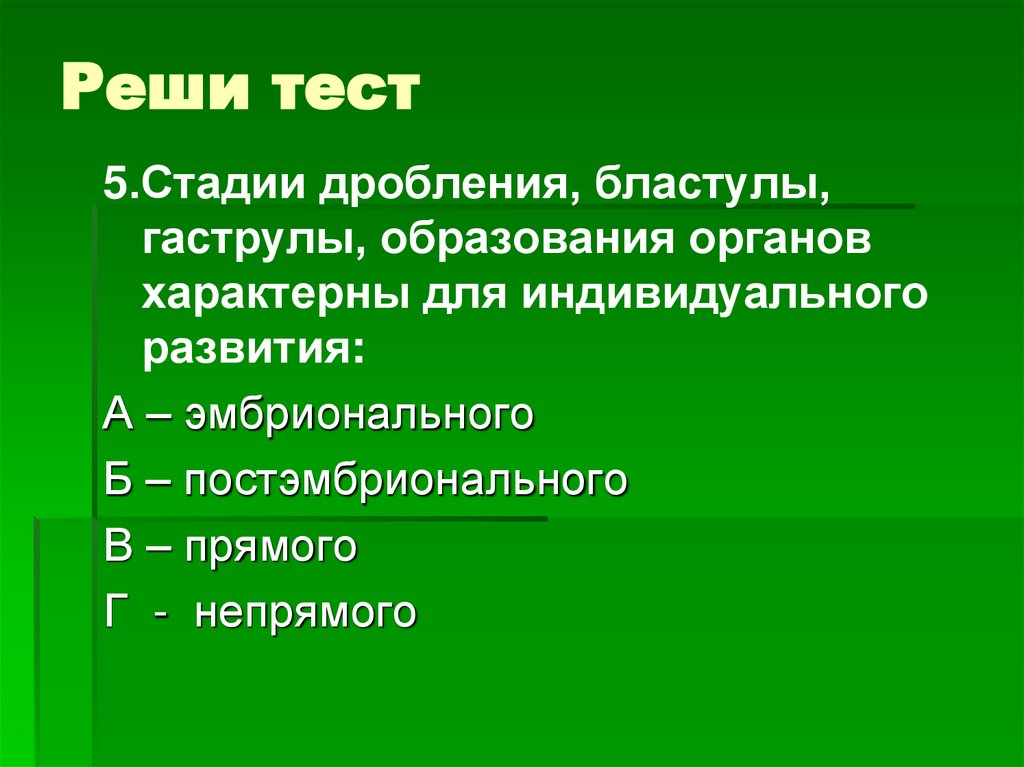 Реши тест

5.Стадии дробления, бластулы, гаструлы, образования органов характерны для индивидуального развития:

А – эмбрионального

Б – постэмбрионального

В – прямого

Г - непрямого